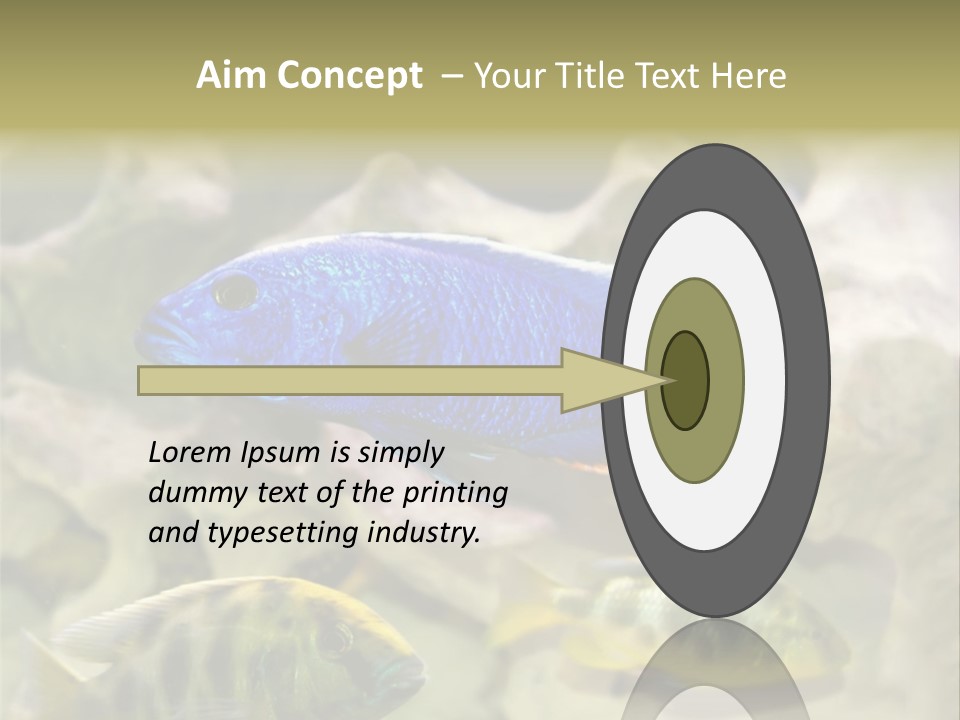 Aim Concept – Your Title Text Here

Lorem Ipsum is simply dummy text of the printing and typesetting industry.